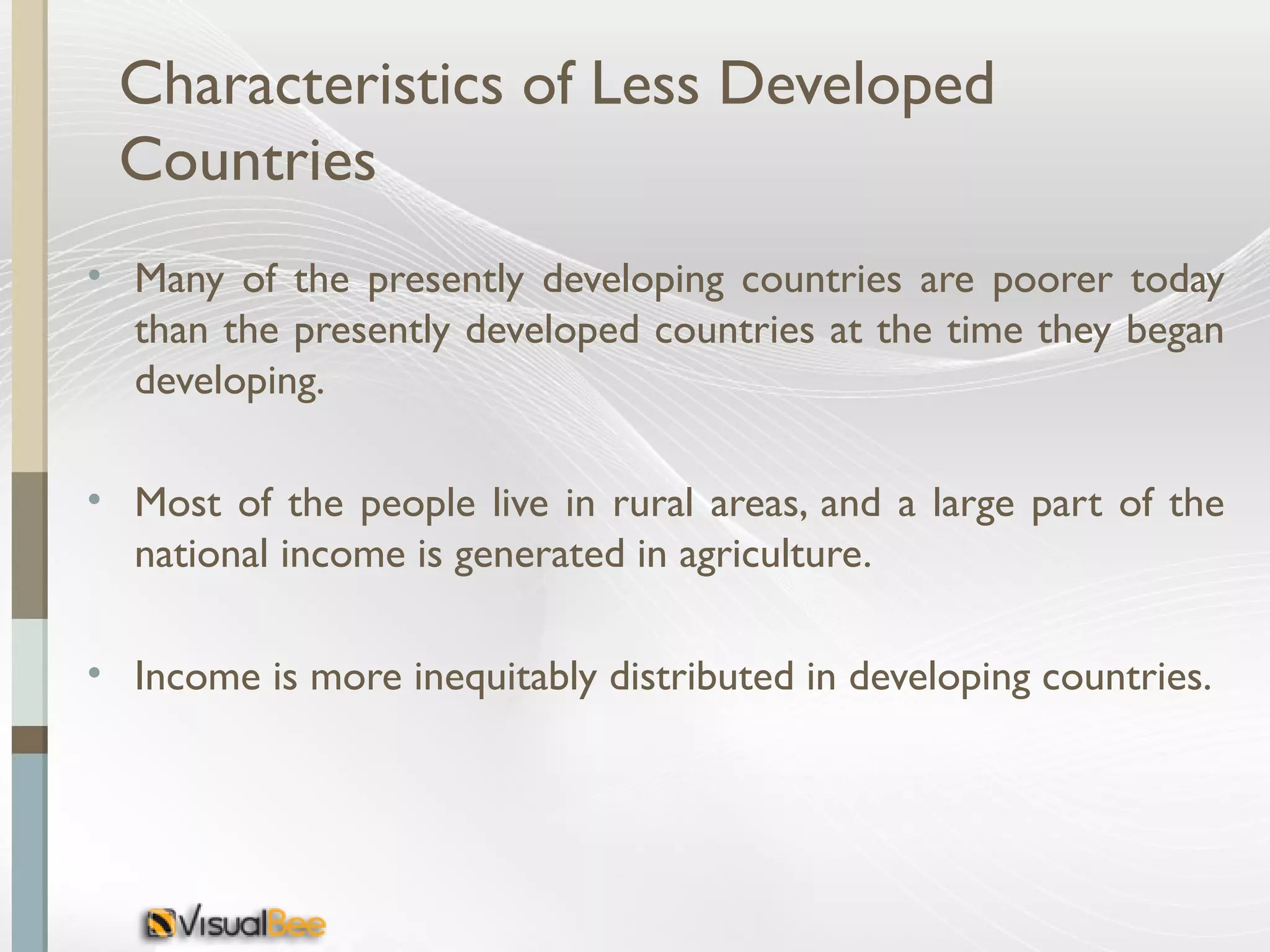 Characteristics of Less Developed Countries

• Many of the presently developing countries are poorer today than the presently developed countries at the time they began developing.

• Most of the people live in rural areas, and a large part of the national income is generated in agriculture.

• Income is more inequitably distributed in developing countries.

VisualBee